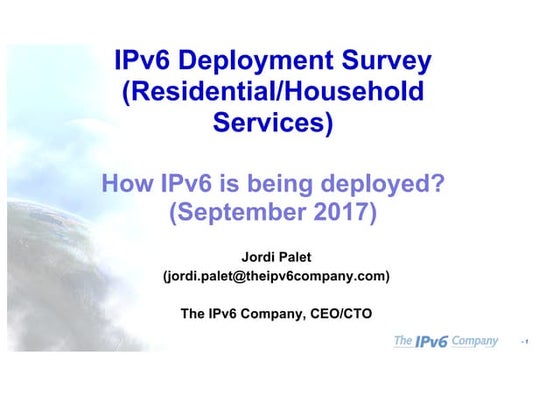 IPv6 Deployment Survey (Residential/Household Services)

How IPv6 is being deployed? (September 2017)

Jordi Palet
(jordi.palet@theipv6company.com)

The IPv6 Company, CEO/CTO

The IPv6 Company

- 1